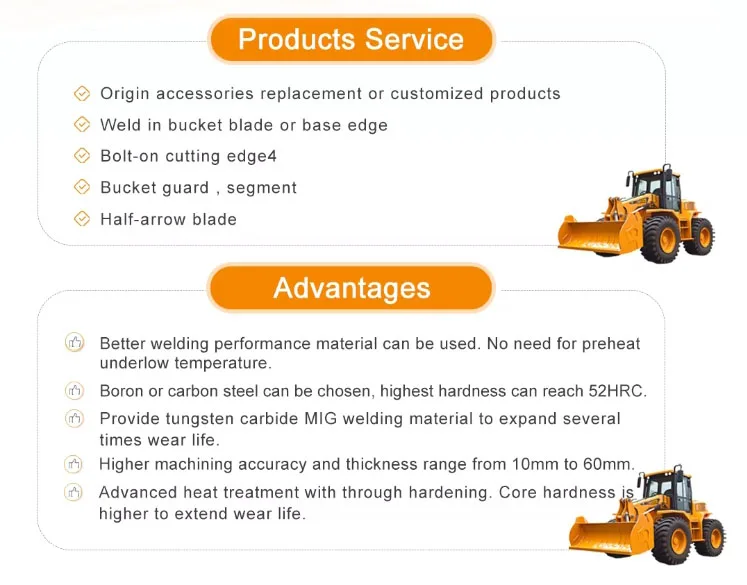 Products Service

Origin accessories replacement or customized products

Weld in bucket blade or base edge

Bolt-on cutting edge4

Bucket guard , segment

Half-arrow blade

Advantages

Better welding performance material can be used. No need for preheat underlow temperature.

Boron or carbon steel can be chosen, highest hardness can reach 52HRC.

Provide tungsten carbide MIG welding material to expand several times wear life.

Higher machining accuracy and thickness range from 10mm to 60mm.

Advanced heat treatment with through hardening. Core hardness is higher to extend wear life.